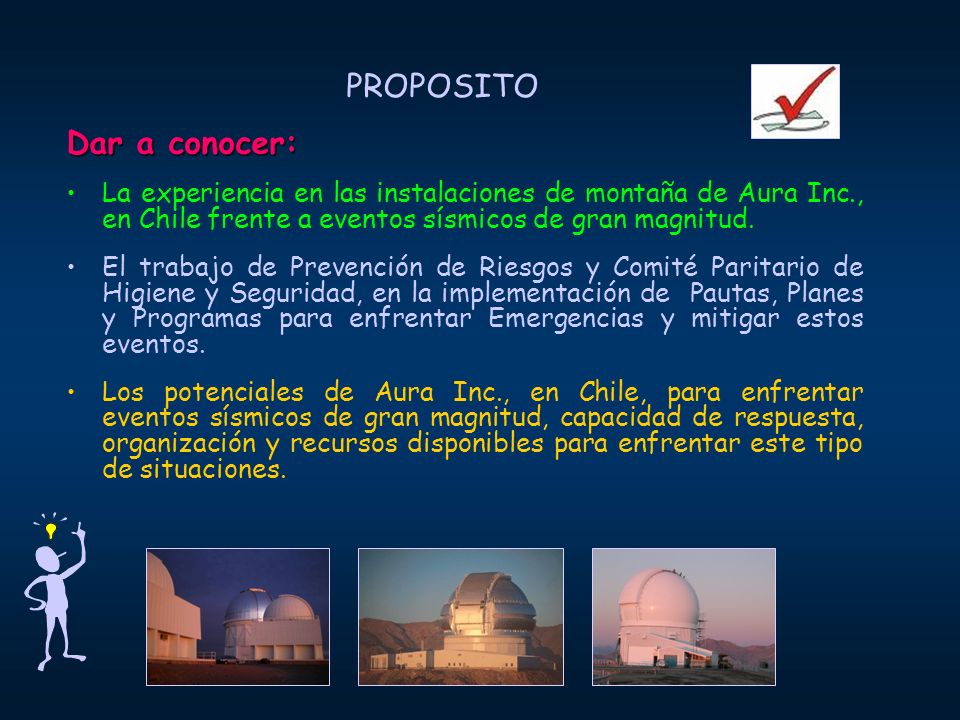 PROPOSITO

Dar a conocer:

• La experiencia en las instalaciones de montaña de Aura Inc., en Chile frente a eventos sísmicos de gran magnitud.

• El trabajo de Prevención de Riesgos y Comité Paritario de Higiene y Seguridad, en la implementación de Pautas, Planes y Programas para enfrentar Emergencias y mitigar estos eventos.

• Los potenciales de Aura Inc., en Chile, para enfrentar eventos sísmicos de gran magnitud, capacidad de respuesta, organización y recursos disponibles para enfrentar este tipo de situaciones.